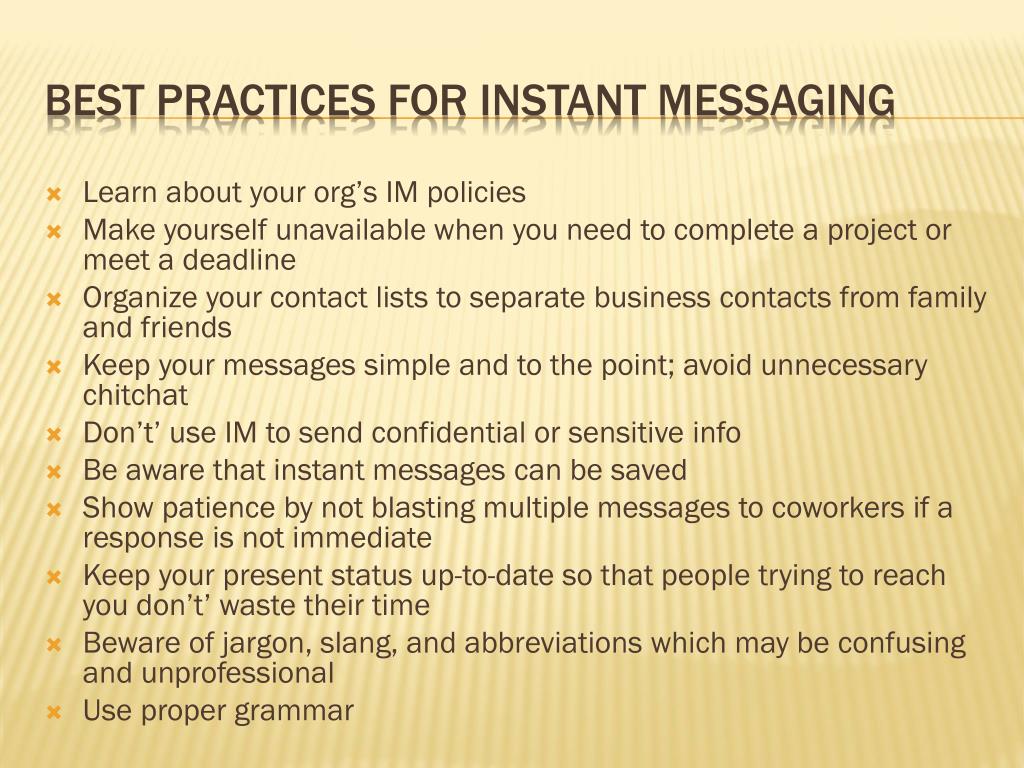 BEST PRACTICES FOR INSTANT MESSAGING

Learn about your org’s IM policies
Make yourself unavailable when you need to complete a project or meet a deadline
Organize your contact lists to separate business contacts from family and friends
Keep your messages simple and to the point; avoid unnecessary chitchat
Don’t’ use IM to send confidential or sensitive info
Be aware that instant messages can be saved
Show patience by not blasting multiple messages to coworkers if a response is not immediate
Keep your present status up-to-date so that people trying to reach you don’t’ waste their time
Beware of jargon, slang, and abbreviations which may be confusing and unprofessional
Use proper grammar